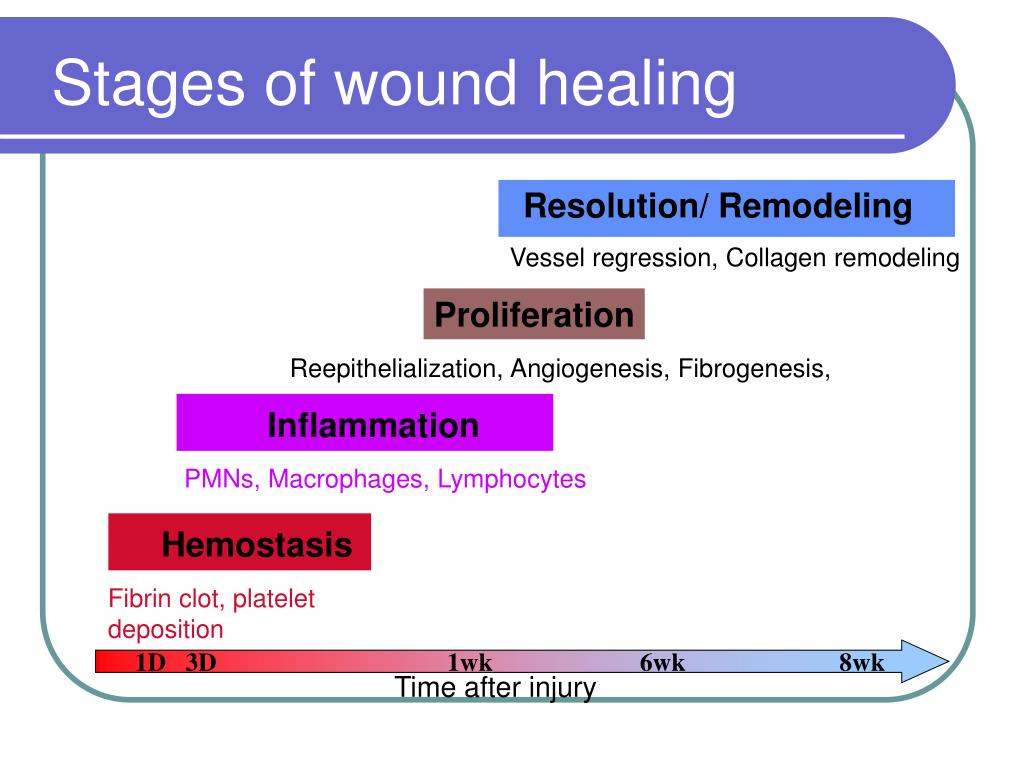 Stages of wound healing

Resolution/ Remodeling

Vessel regression, Collagen remodeling

Proliferation

Reepithelialization, Angiogenesis, Fibrogenesis,

Inflammation

PMNs, Macrophages, Lymphocytes

Hemostasis

Fibrin clot, platelet deposition

1D 3D 1wk 6wk 8wk

Time after injury